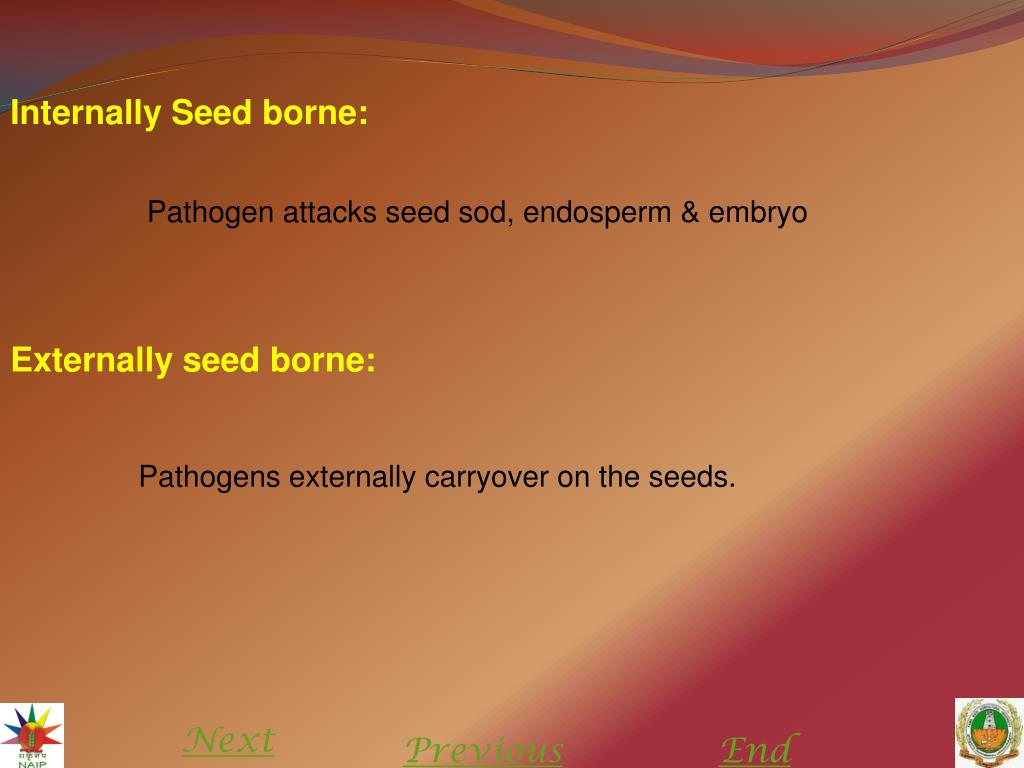 Internally Seed borne:

Pathogen attacks seed sod, endosperm & embryo

Externally seed borne:

Pathogens externally carryover on the seeds.

NAIP

Next

Previous

End